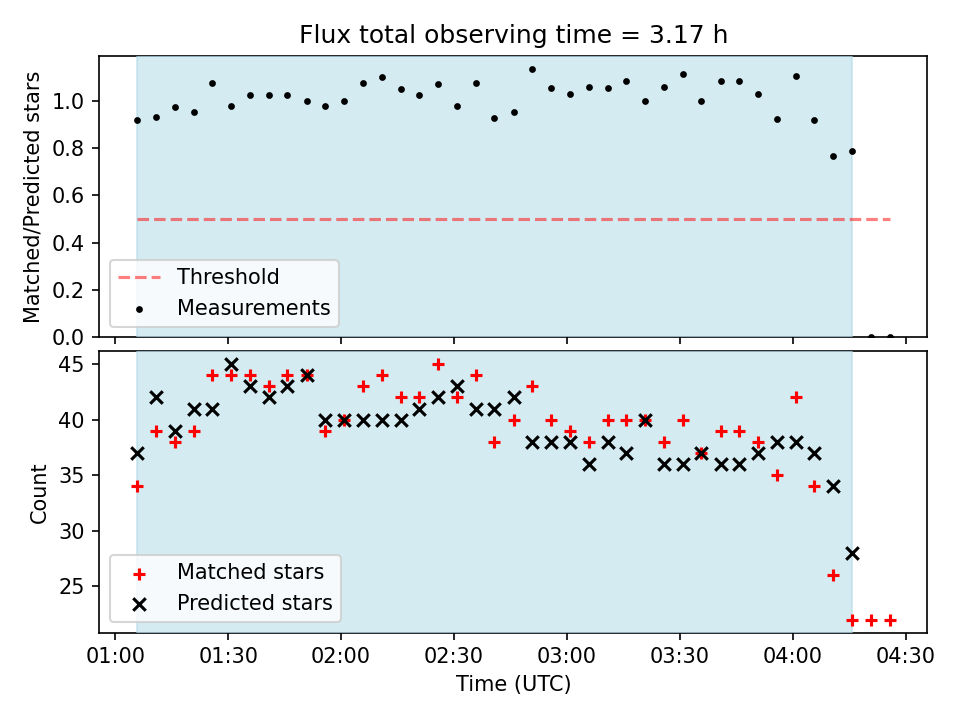 Flux total observing time = 3.17 h

Matched/Predicted stars

1.0
0.8
0.6
0.4
0.2
0.0

Threshold
Measurements

Count

45
40
35
30
25

Matched stars
Predicted stars

01:00 01:30 02:00 02:30 03:00 03:30 04:00 04:30

Time (UTC)